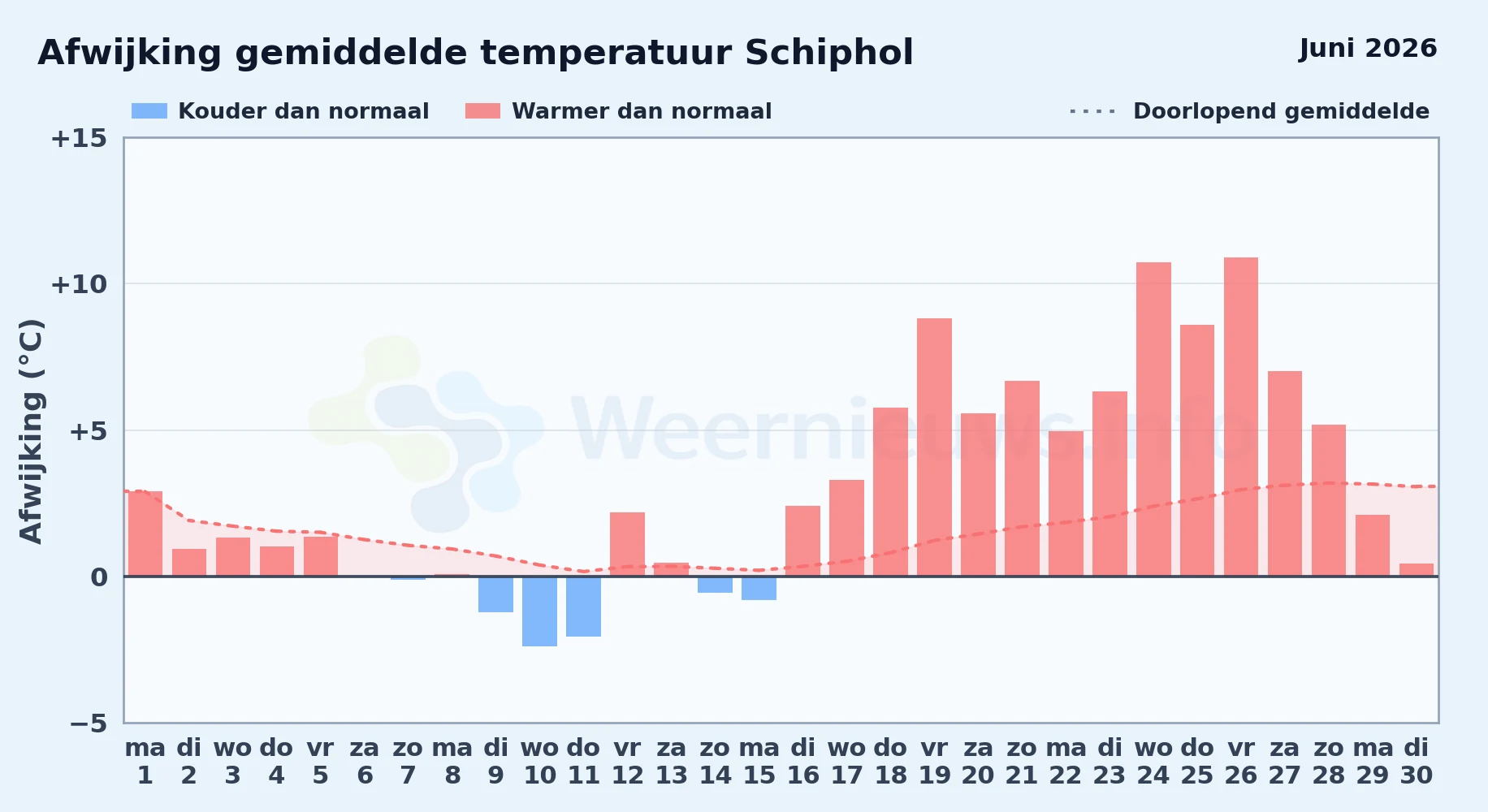 Afwijking gemiddelde temperatuur Schiphol

Juni 2026

Kouder dan normaal
Warmer dan normaal
Doorlopend gemiddelde

Afwijking (°C)

+15
+10
+5
0
−5

Weernieuws.info

ma 1
di 2
wo 3
do 4
vr 5
za 6
zo 7
ma 8
di 9
wo 10
do 11
vr 12
za 13
zo 14
ma 15
di 16
wo 17
do 18
vr 19
za 20
zo 21
ma 22
di 23
wo 24
do 25
vr 26
za 27
zo 28
ma 29
di 30